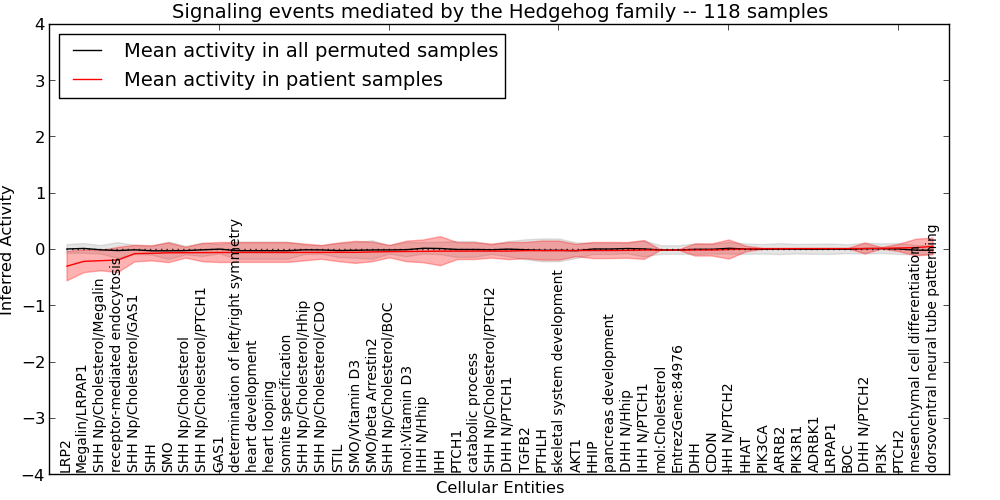 Signaling events mediated by the Hedgehog family -- 118 samples

Mean activity in all permuted samples
Mean activity in patient samples

Inferred Activity

4
3
2
1
0
−1
−2
−3
−4

LRP2
Megalin/LRPAP1
SHH Np/Cholesterol/Megalin
receptor-mediated endocytosis
SHH Np/Cholesterol/GAS1
SHH
SMO
SHH Np/Cholesterol
SHH Np/Cholesterol/PTCH1
GAS1
determination of left/right symmetry
heart development
heart looping
somite specification
SHH Np/Cholesterol/Hhip
SHH Np/Cholesterol/CDO
STIL
SMO/Vitamin D3
SMO/beta Arrestin2
SHH Np/Cholesterol/BOC
mol:Vitamin D3
IHH N/Hhip
IHH
PTCH1
catabolic process
SHH Np/Cholesterol/PTCH2
DHH N/PTCH1
TGFB2
PTHLH
skeletal system development
AKT1
HHIP
pancreas development
DHH N/Hhip
IHH N/PTCH1
mol:Cholesterol
EntrezGene:84976
DHH
CDON
IHH N/PTCH2
HHAT
PIK3CA
ARRB2
PIK3R1
ADRBK1
LRPAP1
BOC
DHH N/PTCH2
PI3K
PTCH2
mesenchymal cell differentiation
dorsoventral neural tube patterning

Cellular Entities